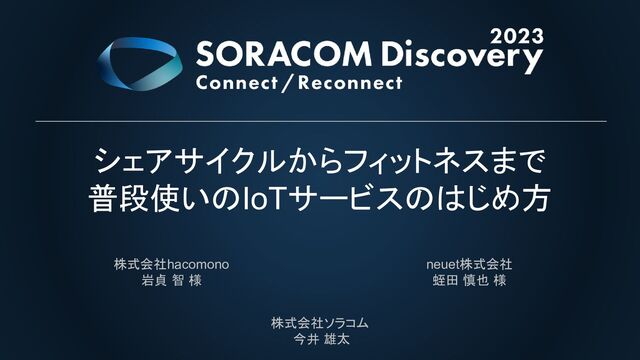 2023
SORACOM Discovery
Connect / Reconnect

シェアサイクルからフィットネスまで
普段使いのIoTサービスのはじめ方

株式会社hacomono
岩貞 智 様

neuet株式会社
蛭田 慎也 様

株式会社ソラコム
今井 雄太